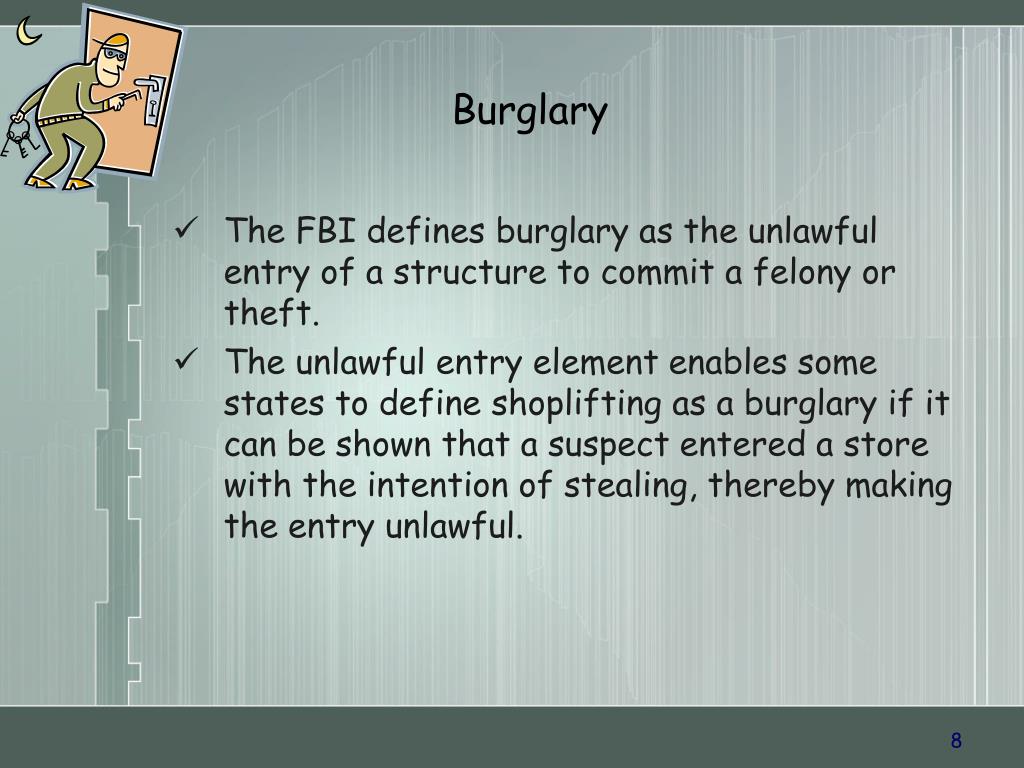 Burglary

✓ The FBI defines burglary as the unlawful entry of a structure to commit a felony or theft.

✓ The unlawful entry element enables some states to define shoplifting as a burglary if it can be shown that a suspect entered a store with the intention of stealing, thereby making the entry unlawful.

8